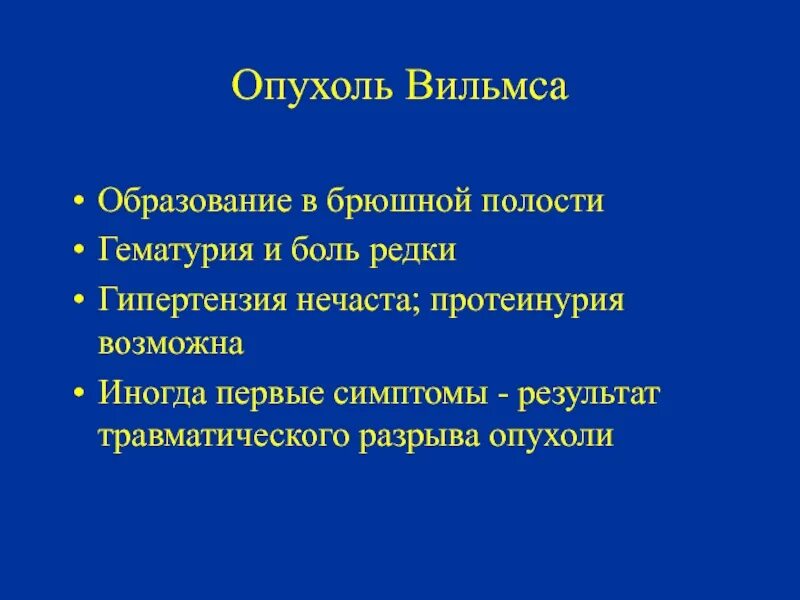 Опухоль Вильмса

• Образование в брюшной полости
• Гематурия и боль редки
• Гипертензия нечаста; протеинурия возможна
• Иногда первые симптомы - результат травматического разрыва опухоли